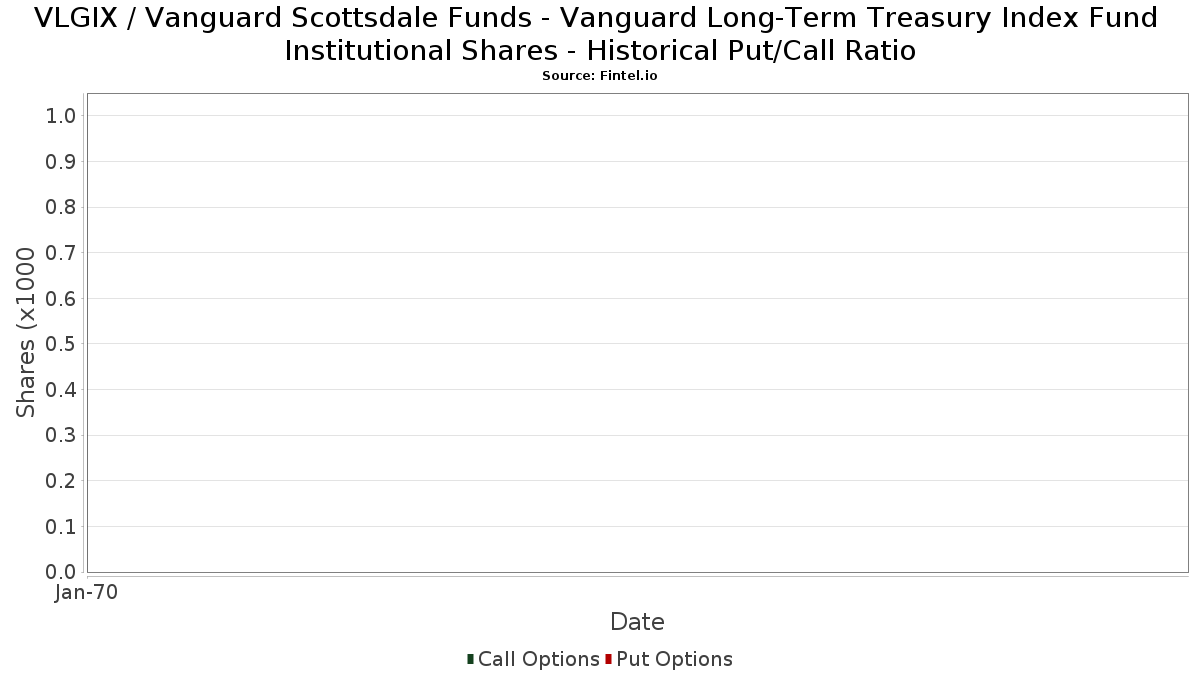 VLGIX / Vanguard Scottsdale Funds - Vanguard Long-Term Treasury Index Fund Institutional Shares - Historical Put/Call Ratio
Source: Fintel.io

Shares (x1000

1.0
0.9
0.8
0.7
0.6
0.5
0.4
0.3
0.2
0.1
0.0

Jan-70

Date

Call Options Put Options